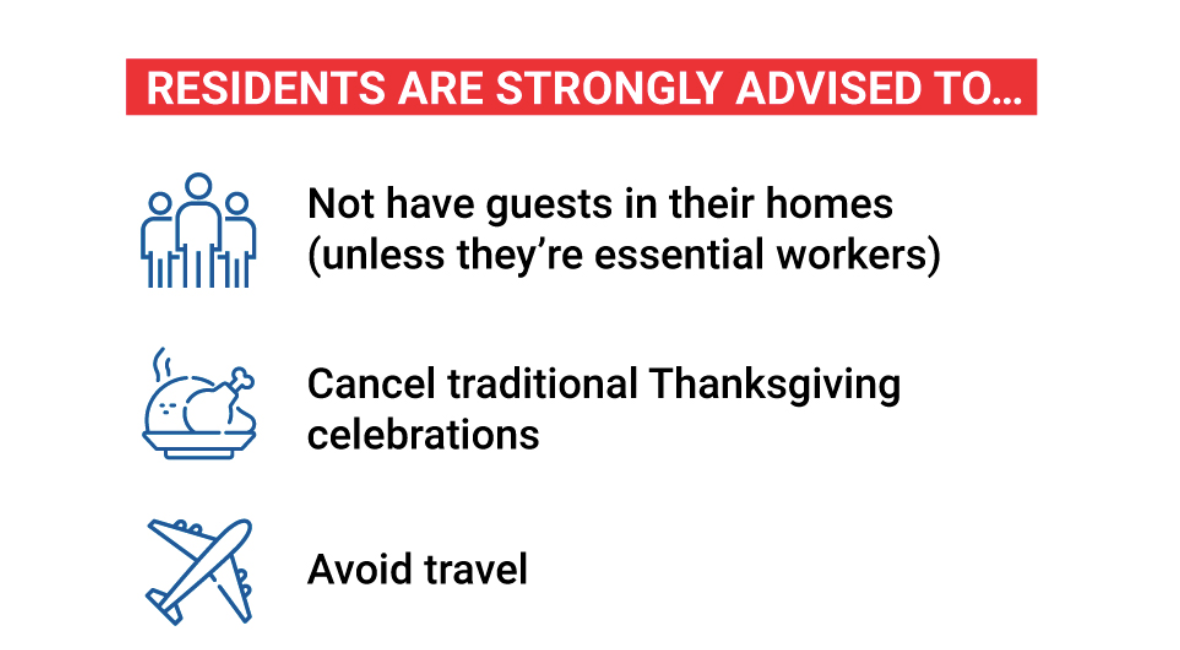 RESIDENTS ARE STRONGLY ADVISED TO...

Not have guests in their homes (unless they're essential workers)

Cancel traditional Thanksgiving celebrations

Avoid travel